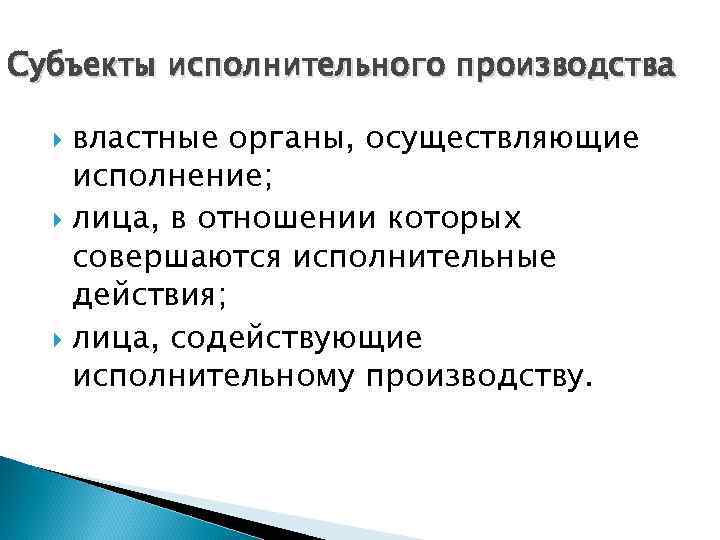 Субъекты исполнительного производства

властные органы, осуществляющие исполнение;

лица, в отношении которых совершаются исполнительные действия;

лица, содействующие исполнительному производству.